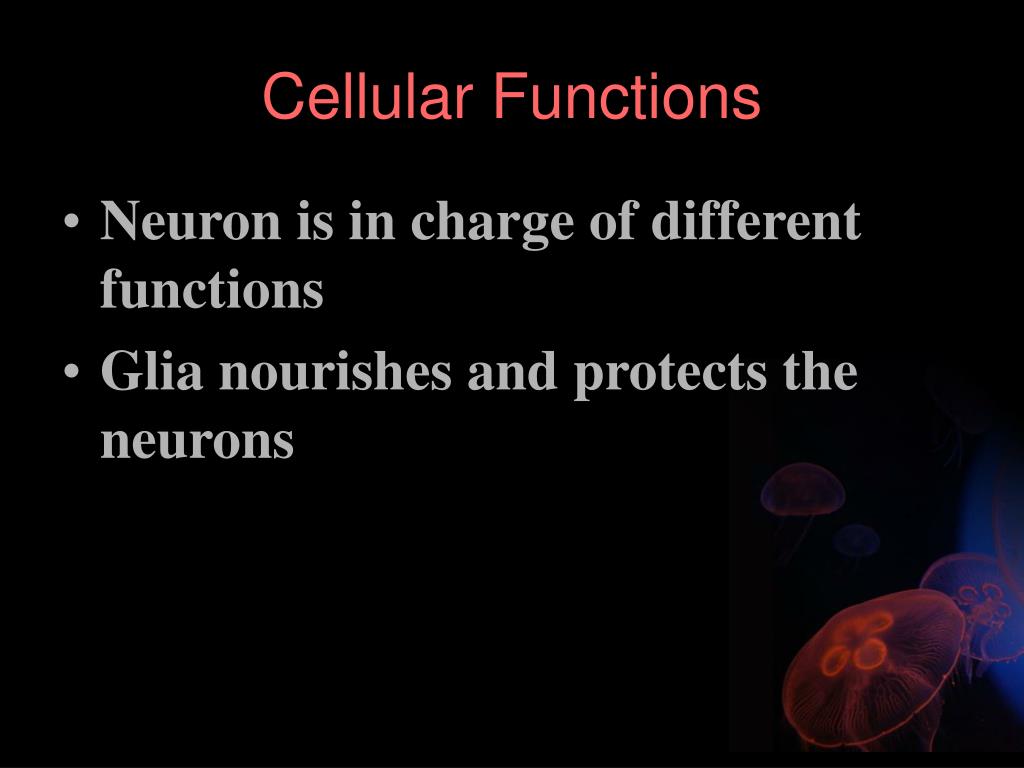 Cellular Functions

• Neuron is in charge of different functions
• Glia nourishes and protects the neurons